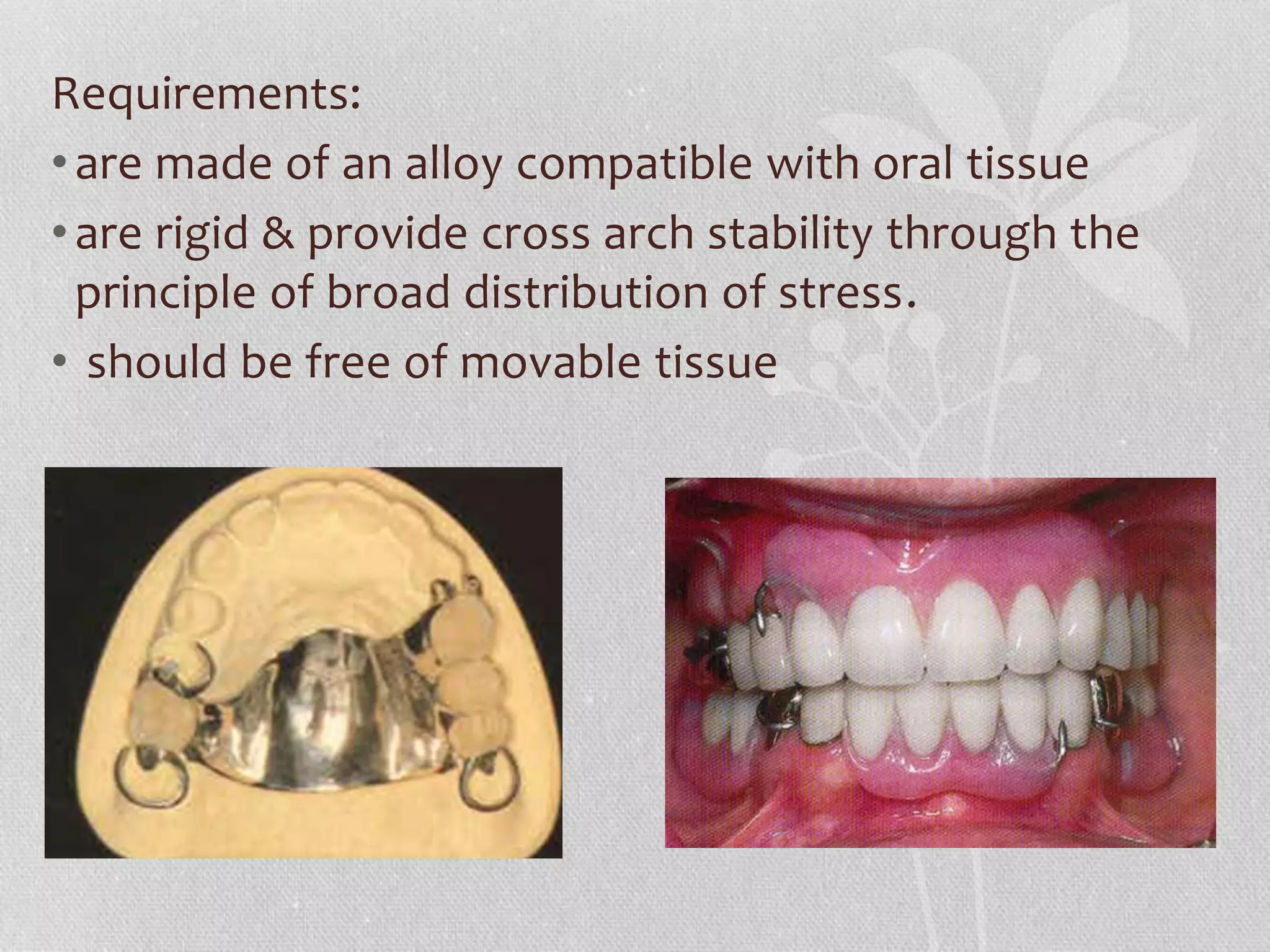 Requirements:

• are made of an alloy compatible with oral tissue
• are rigid & provide cross arch stability through the principle of broad distribution of stress.
• should be free of movable tissue